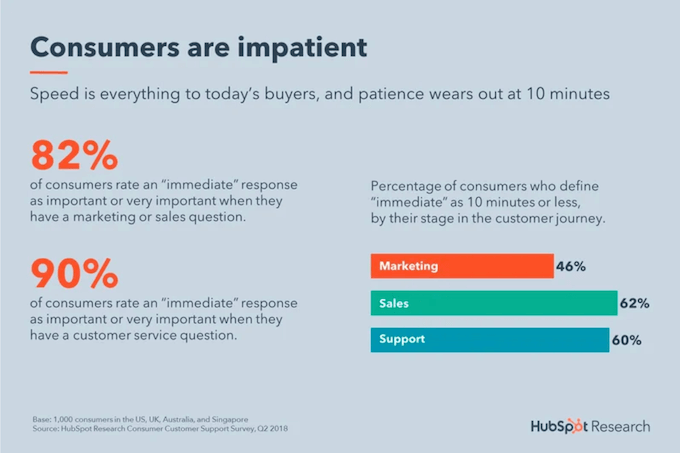 Consumers are impatient

Speed is everything to today's buyers, and patience wears out at 10 minutes

82%
of consumers rate an "immediate" response as important or very important when they have a marketing or sales question.

90%
of consumers rate an "immediate" response as important or very important when they have a customer service question.

Percentage of consumers who define "immediate" as 10 minutes or less, by their stage in the customer journey.

Marketing 46%

Sales 62%

Support 60%

Base: 1,000 consumers in the US, UK, Australia, and Singapore
Source: HubSpot Research Consumer Customer Support Survey, Q2 2018

HubSpot Research